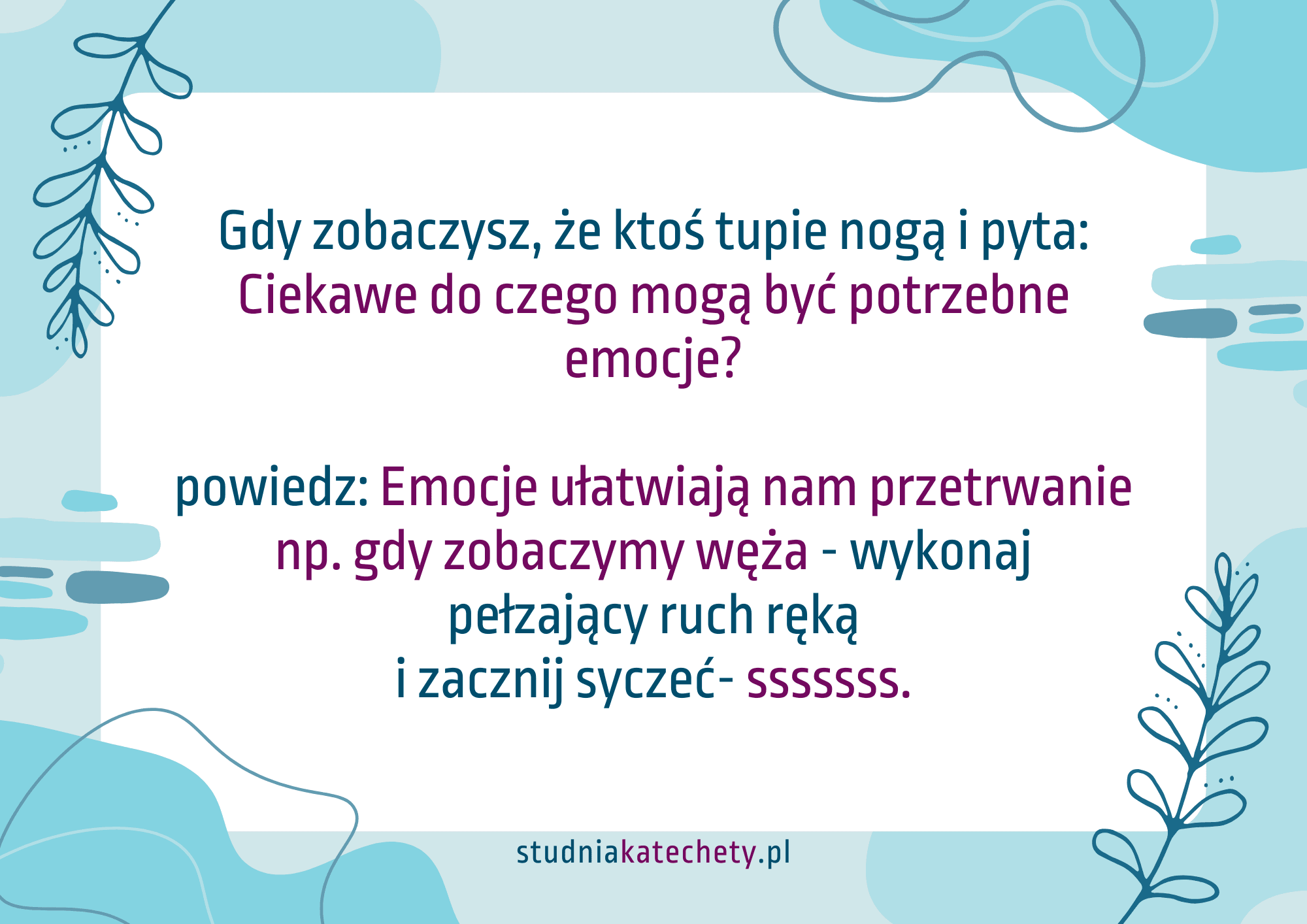 Gdy zobaczysz, że ktoś tupie nogą i pyta: Ciekawe do czego mogą być potrzebne emocje?

powiedz: Emocje ułatwiają nam przetrwanie np. gdy zobaczymy węża - wykonaj pełzający ruch ręką
i zacznij syczeć- sssssss.

studniakatechety.pl